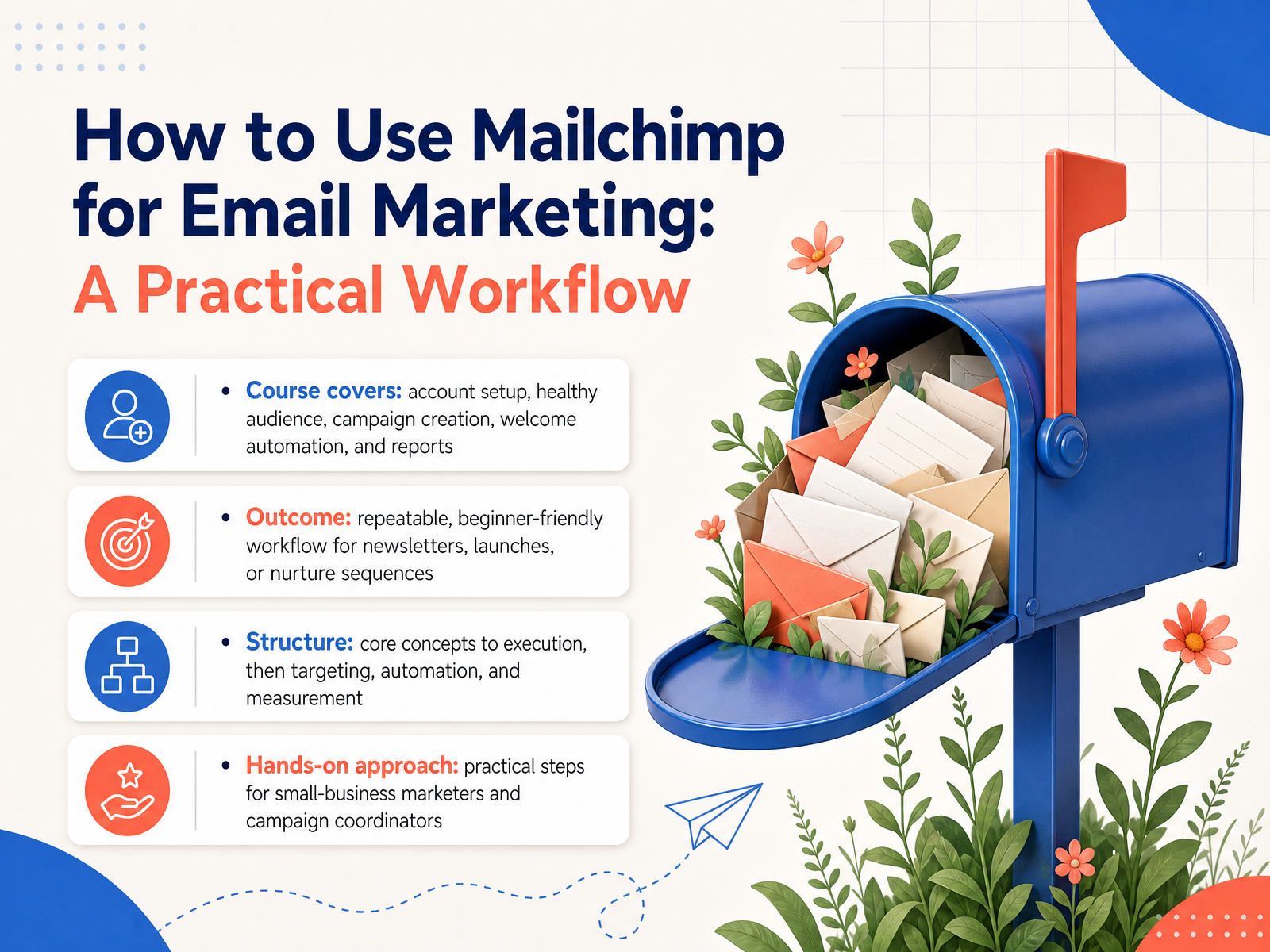 How to Use Mailchimp for Email Marketing: A Practical Workflow

• Course covers: account setup, healthy audience, campaign creation, welcome automation, and reports

• Outcome: repeatable, beginner-friendly workflow for newsletters, launches, or nurture sequences

• Structure: core concepts to execution, then targeting, automation, and measurement

• Hands-on approach: practical steps for small-business marketers and campaign coordinators